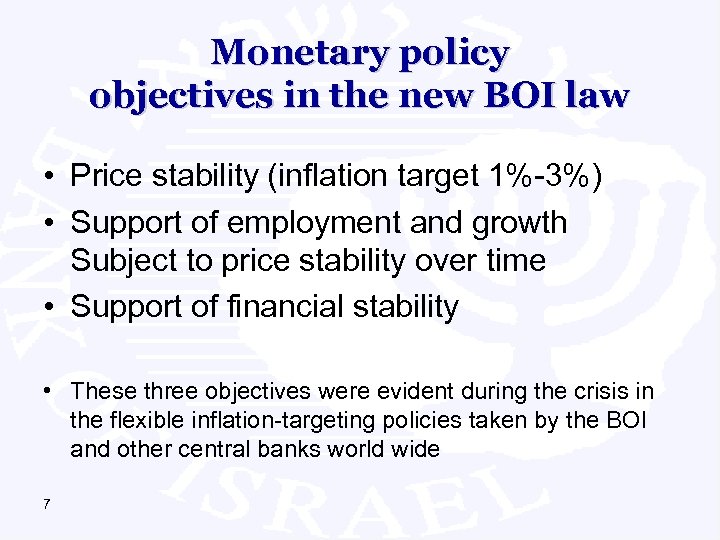 Monetary policy objectives in the new BOI law

• Price stability (inflation target 1%-3%)
• Support of employment and growth Subject to price stability over time
• Support of financial stability

• These three objectives were evident during the crisis in the flexible inflation-targeting policies taken by the BOI and other central banks world wide

7

BANK OF ISRAEL